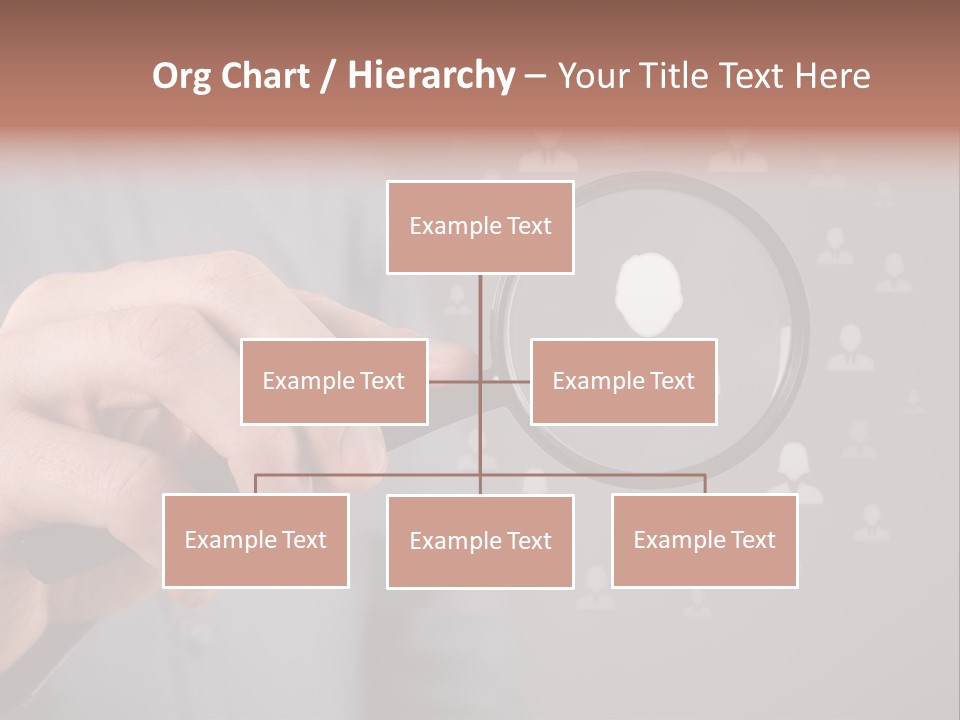 Org Chart / Hierarchy – Your Title Text Here

Example Text

Example Text

Example Text

Example Text

Example Text

Example Text